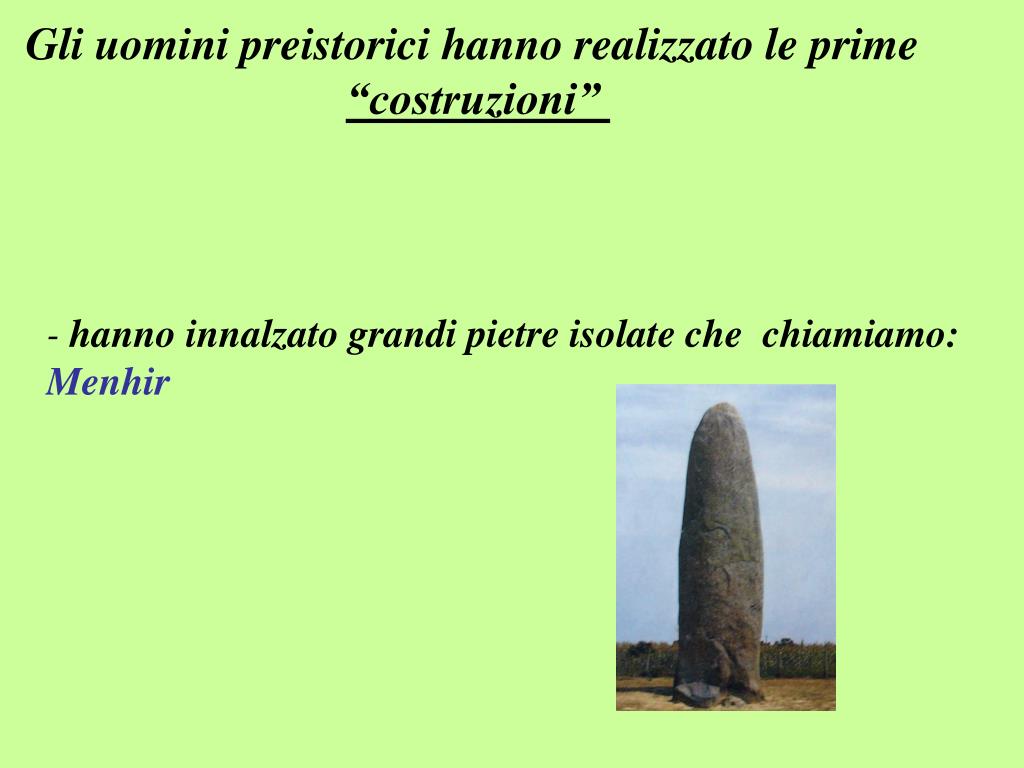 Gli uomini preistorici hanno realizzato le prime “costruzioni”

- hanno innalzato grandi pietre isolate che chiamiamo: Menhir